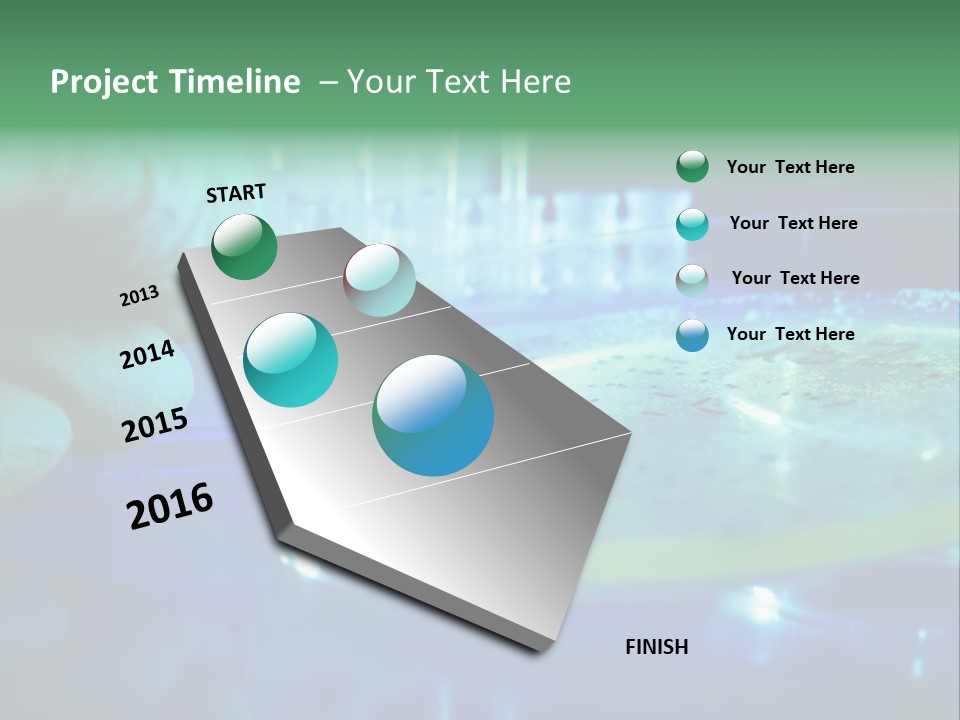 Project Timeline – Your Text Here

START

2013

2014

2015

2016

FINISH

Your Text Here

Your Text Here

Your Text Here

Your Text Here